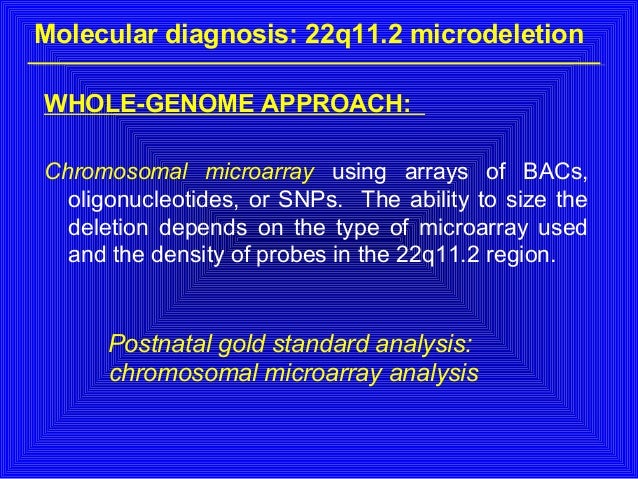 Molecular diagnosis: 22q11.2 microdeletion

WHOLE-GENOME APPROACH:

Chromosomal microarray using arrays of BACs, oligonucleotides, or SNPs. The ability to size the deletion depends on the type of microarray used and the density of probes in the 22q11.2 region.

Postnatal gold standard analysis: chromosomal microarray analysis